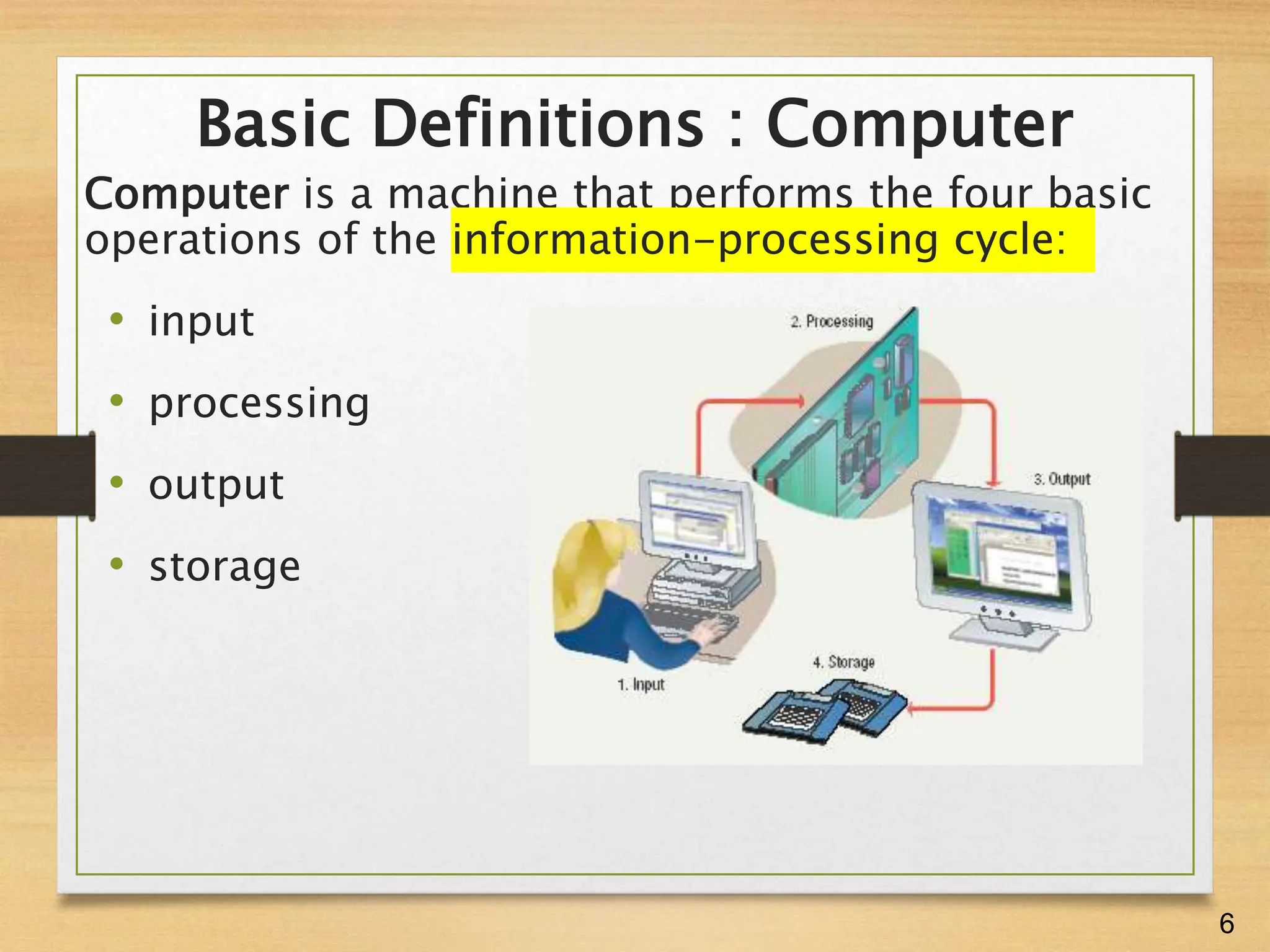 Basic Definitions : Computer

Computer is a machine that performs the four basic operations of the information-processing cycle:

• input
• processing
• output
• storage

2. Processing
3. Output
4. Storage
1. Input

6